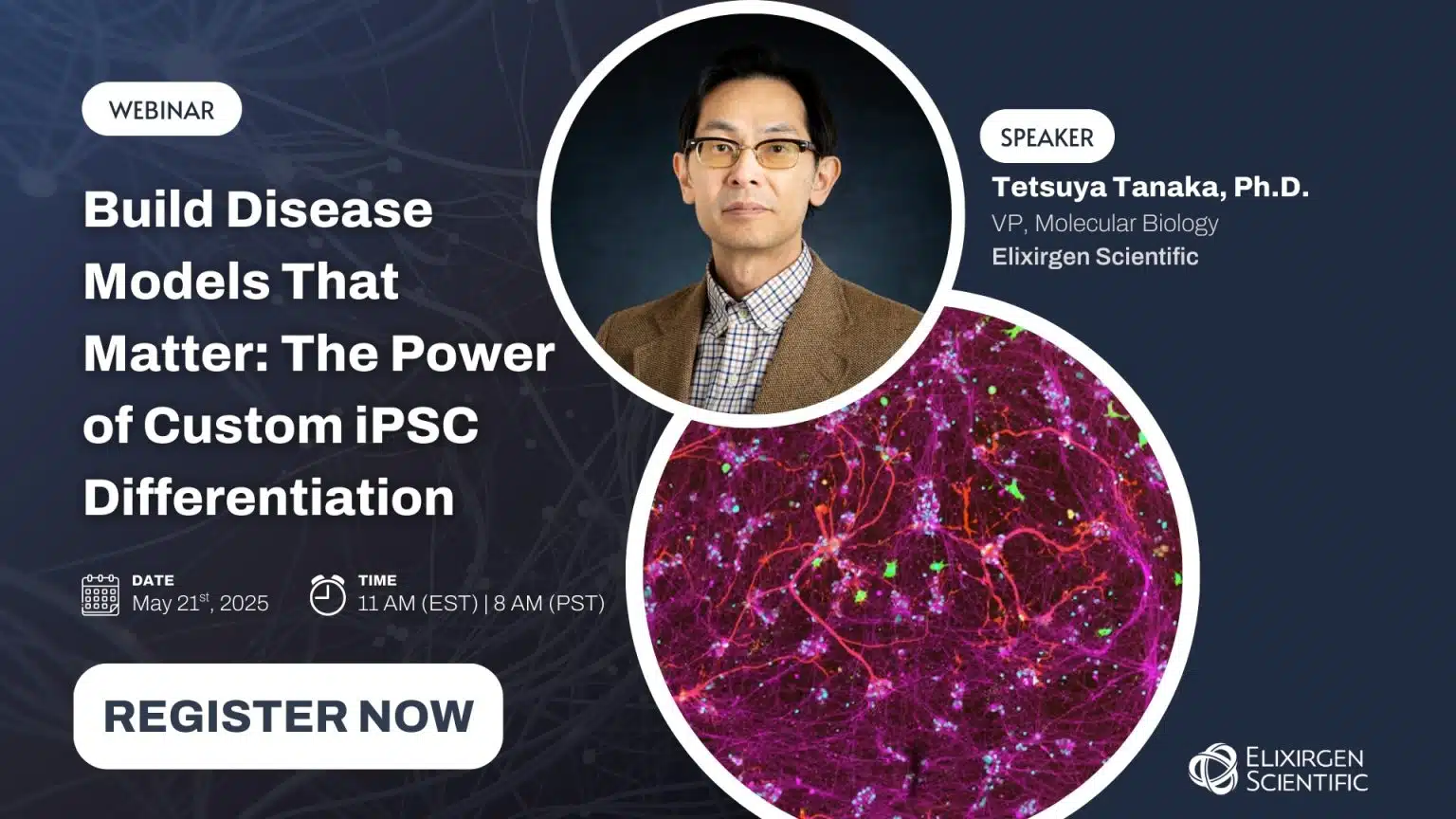 WEBINAR

Build Disease Models That Matter: The Power of Custom iPSC Differentiation

DATE
May 21$^{st}$, 2025

TIME
11 AM (EST) | 8 AM (PST)

REGISTER NOW

SPEAKER
Tetsuya Tanaka, Ph.D.
VP, Molecular Biology
Elixirgen Scientific

ELIXIRGEN SCIENTIFIC